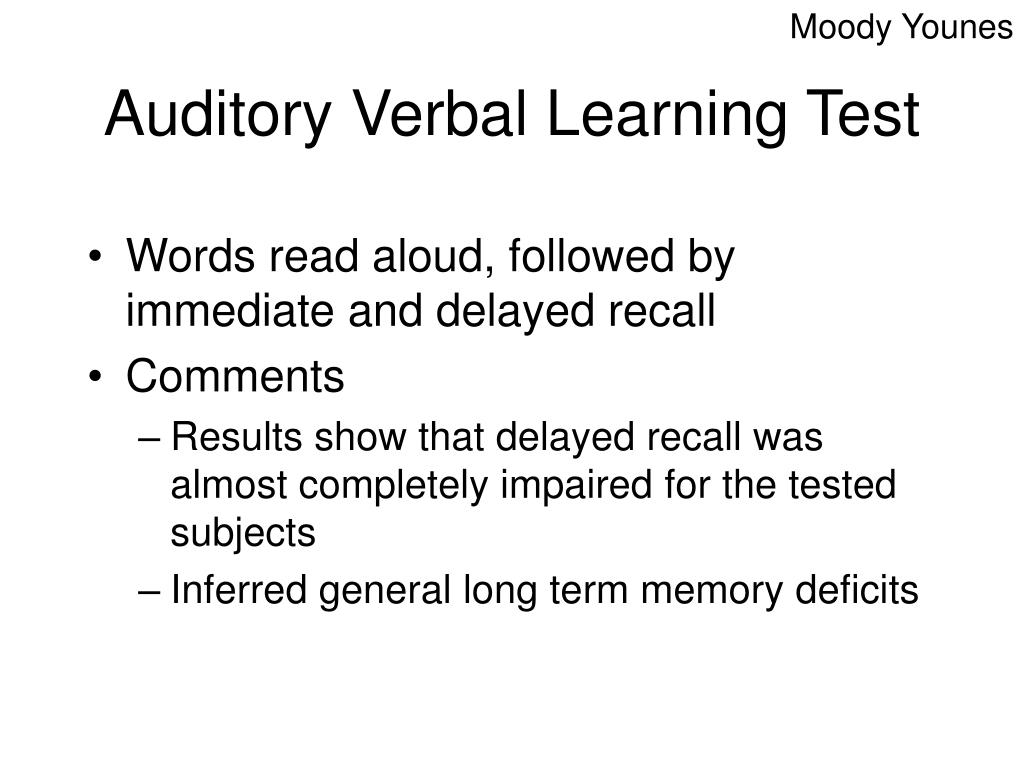 Moody Younes

Auditory Verbal Learning Test

• Words read aloud, followed by immediate and delayed recall
• Comments
– Results show that delayed recall was almost completely impaired for the tested subjects
– Inferred general long term memory deficits